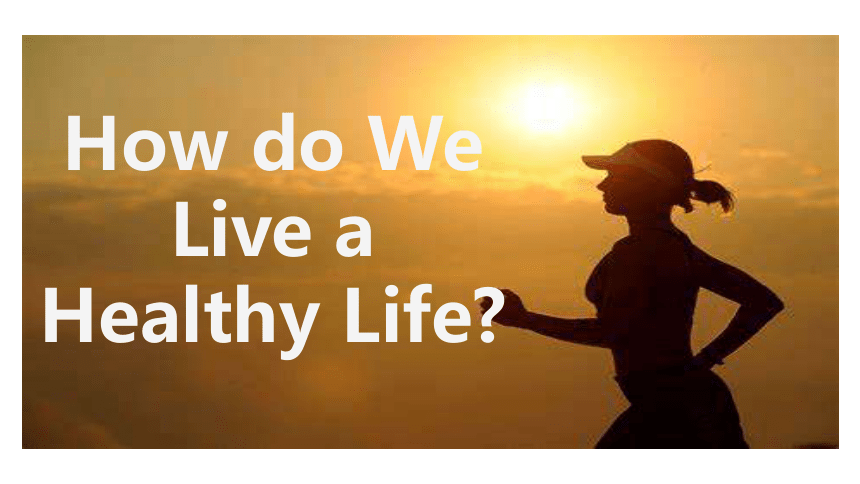 How do We
Live a
Healthy Life?